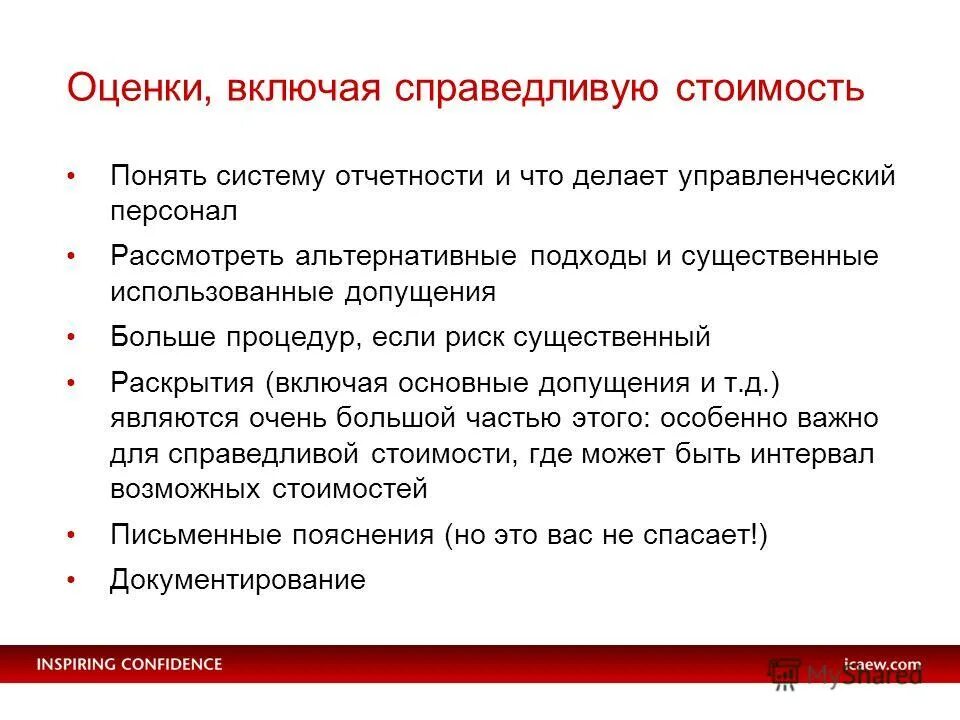 Оценки, включая справедливую стоимость

• Понять систему отчетности и что делает управленческий персонал
• Рассмотреть альтернативные подходы и существенные использованные допущения
• Больше процедур, если риск существенный
• Раскрытия (включая основные допущения и т.д.) являются очень большой частью этого: особенно важно для справедливой стоимости, где может быть интервал возможных стоимостей
• Письменные пояснения (но это вас не спасает!)
• Документирование

INSPIRING CONFIDENCE

icaew.com

MyShared